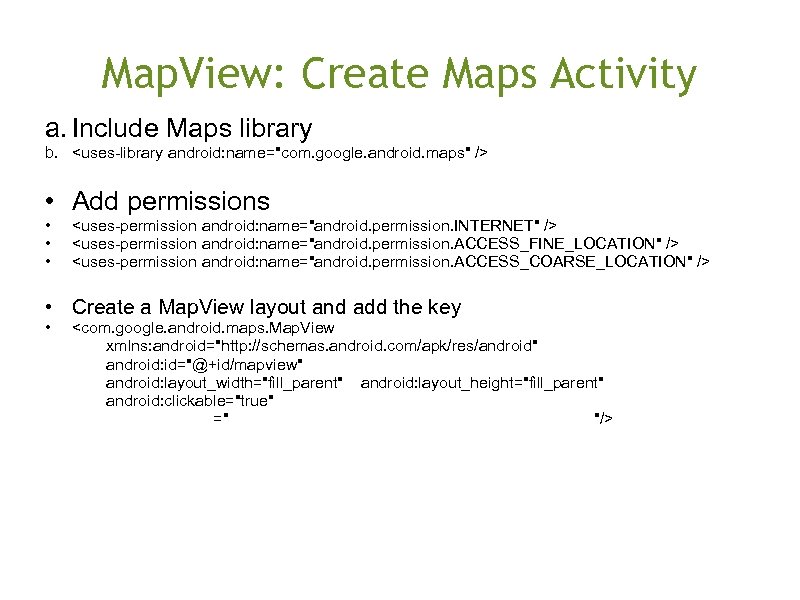 MapView: Create Maps Activity

a. Include Maps library
b. <uses-library android:name="com.google.android.maps" />

• Add permissions
• <uses-permission android:name="android.permission.INTERNET" />
• <uses-permission android:name="android.permission.ACCESS_FINE_LOCATION" />
• <uses-permission android:name="android.permission.ACCESS_COARSE_LOCATION" />

• Create a MapView layout and add the key
• <com.google.android.maps.MapView
xmlns:android="http://schemas.android.com/apk/res/android"
android:id="@+id/mapview"
android:layout_width="fill_parent" android:layout_height="fill_parent"
android:clickable="true"
=" "/>